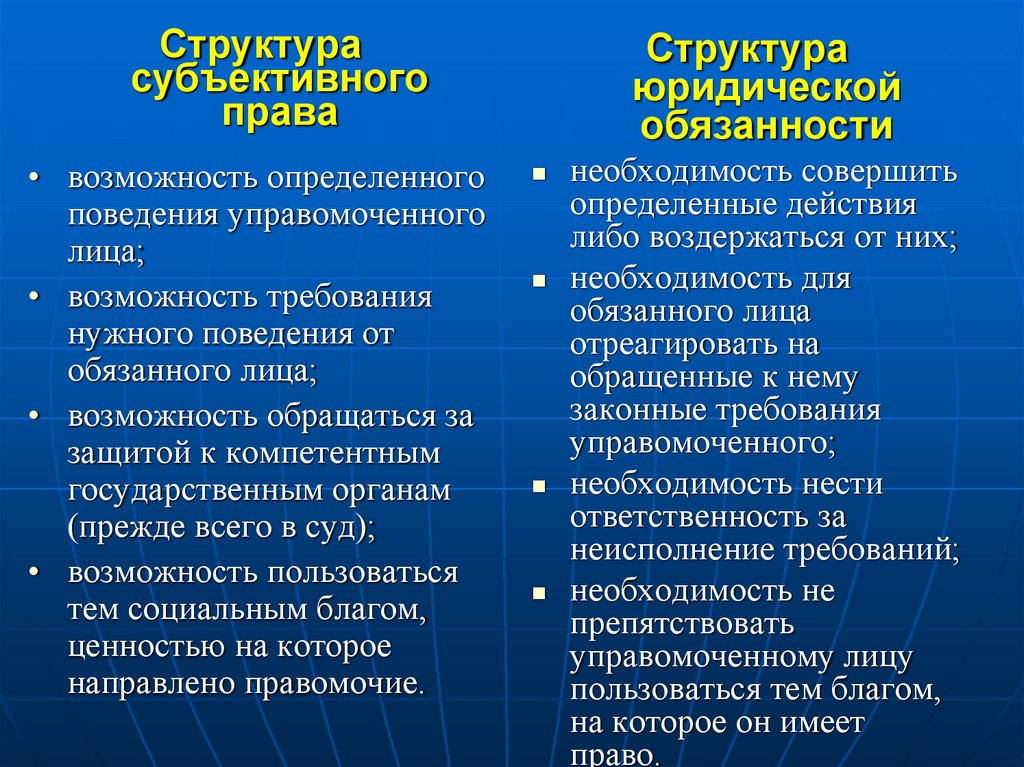 Структура субъективного права

• возможность определенного поведения управомоченного лица;
• возможность требования нужного поведения от обязанного лица;
• возможность обращаться за защитой к компетентным государственным органам (прежде всего в суд);
• возможность пользоваться тем социальным благом, ценностью на которое направлено правомочие.

Структура юридической обязанности

▪ необходимость совершить определенные действия либо воздержаться от них;
▪ необходимость для обязанного лица отреагировать на обращенные к нему законные требования управомоченного;
▪ необходимость нести ответственность за неисполнение требований;
▪ необходимость не препятствовать управомоченному лицу пользоваться тем благом, на которое он имеет право.